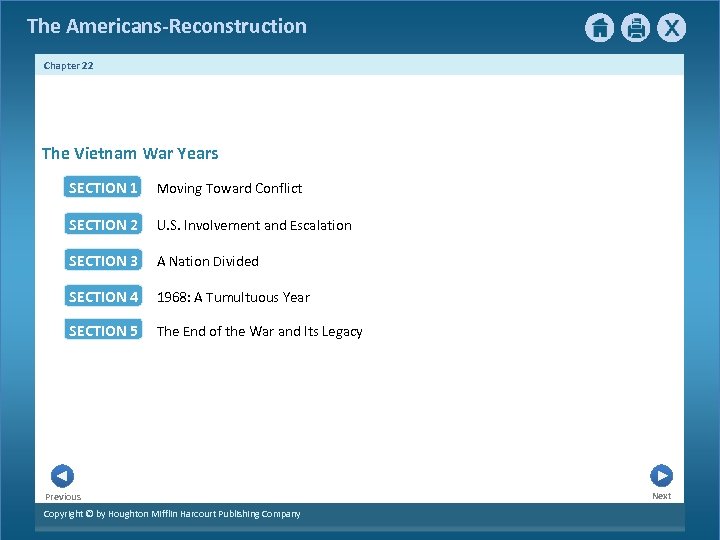 The Americans-Reconstruction

X

Chapter 22

The Vietnam War Years

SECTION 1 Moving Toward Conflict

SECTION 2 U.S. Involvement and Escalation

SECTION 3 A Nation Divided

SECTION 4 1968: A Tumultuous Year

SECTION 5 The End of the War and Its Legacy

Previous

Next

Copyright © by Houghton Mifflin Harcourt Publishing Company